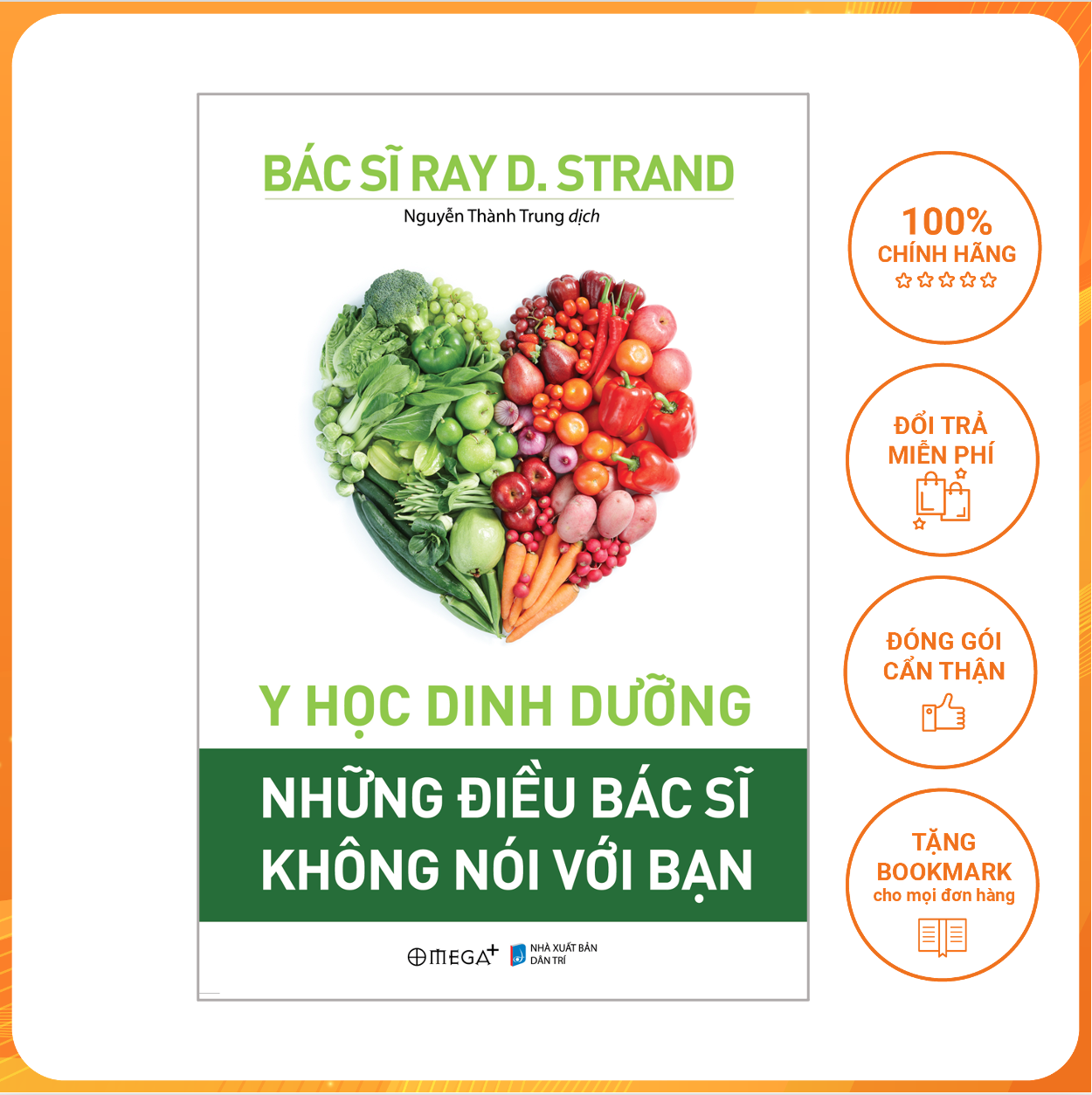 BÁC SĨ RAY D. STRAND

Nguyễn Thành Trung dịch

Y HỌC DINH DƯỠNG

NHỮNG ĐIỀU BÁC SĨ KHÔNG NÓI VỚI BẠN

OMEGA+

NHÀ XUẤT BẢN DÂN TRÍ

100% CHÍNH HÃNG

ĐỔI TRẢ MIỄN PHÍ

ĐÓNG GÓI CẨN THẬN

TẶNG BOOKMARK cho mọi đơn hàng